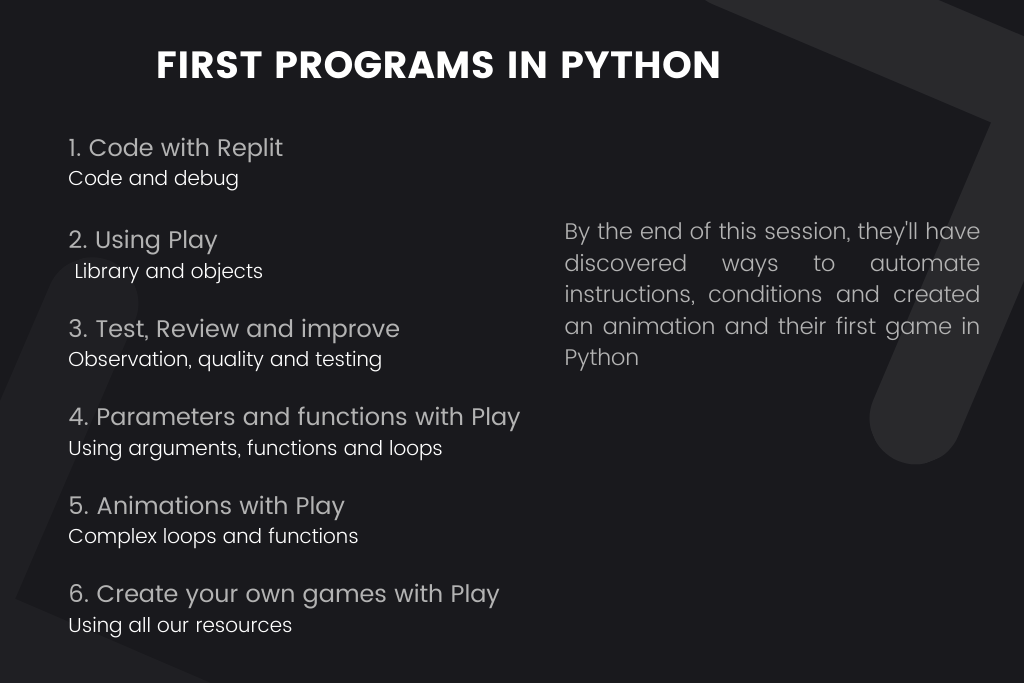 FIRST PROGRAMS IN PYTHON

1. Code with Replit
Code and debug

2. Using Play
Library and objects

3. Test, Review and improve
Observation, quality and testing

4. Parameters and functions with Play
Using arguments, functions and loops

5. Animations with Play
Complex loops and functions

6. Create your own games with Play
Using all our resources

By the end of this session, they'll have discovered ways to automate instructions, conditions and created an animation and their first game in Python